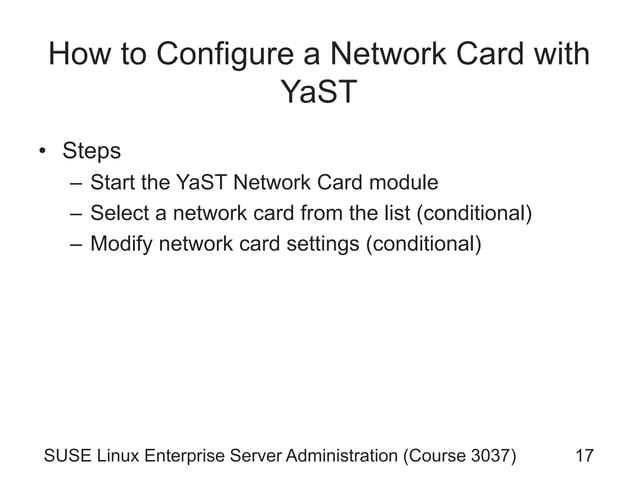 How to Configure a Network Card with YaST

• Steps
– Start the YaST Network Card module
– Select a network card from the list (conditional)
– Modify network card settings (conditional)

SUSE Linux Enterprise Server Administration (Course 3037) 17